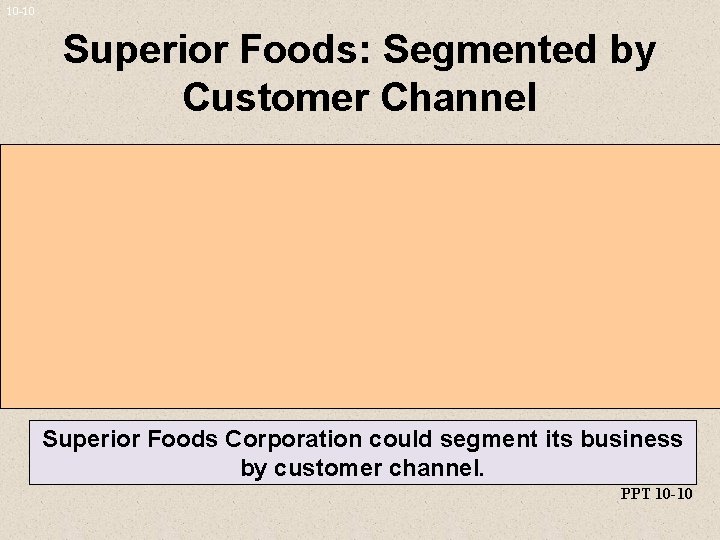 10-10

Superior Foods: Segmented by Customer Channel

Superior Foods Corporation could segment its business by customer channel.

PPT 10-10